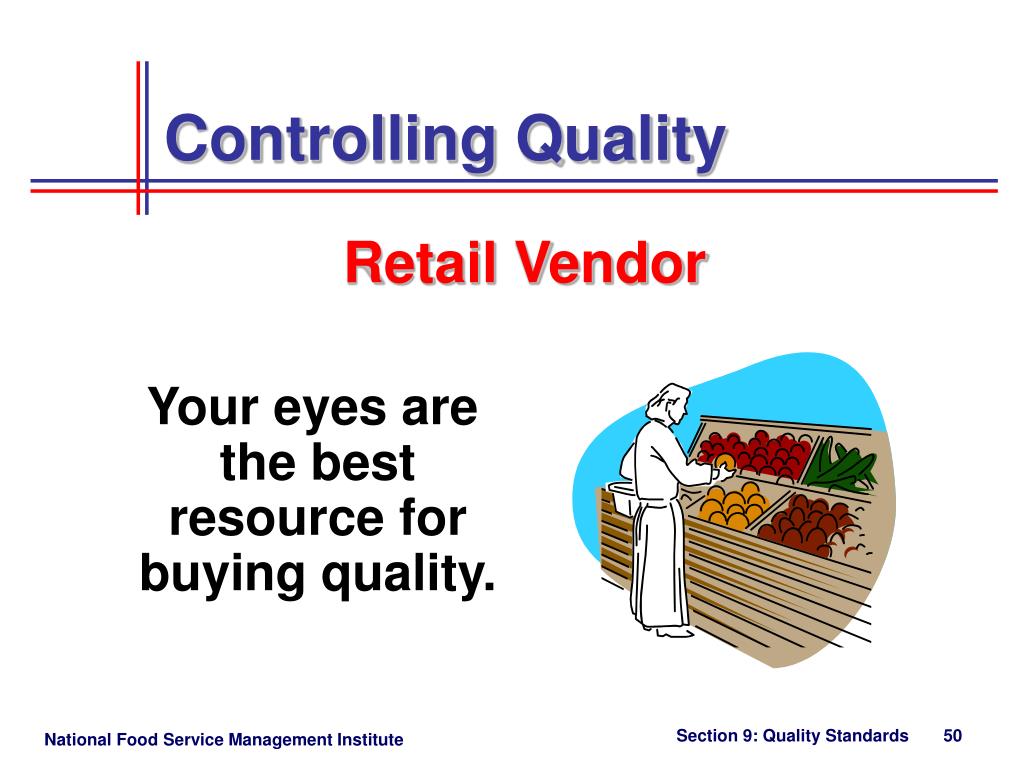 Controlling Quality

Retail Vendor

Your eyes are the best resource for buying quality.

National Food Service Management Institute

Section 9: Quality Standards 50